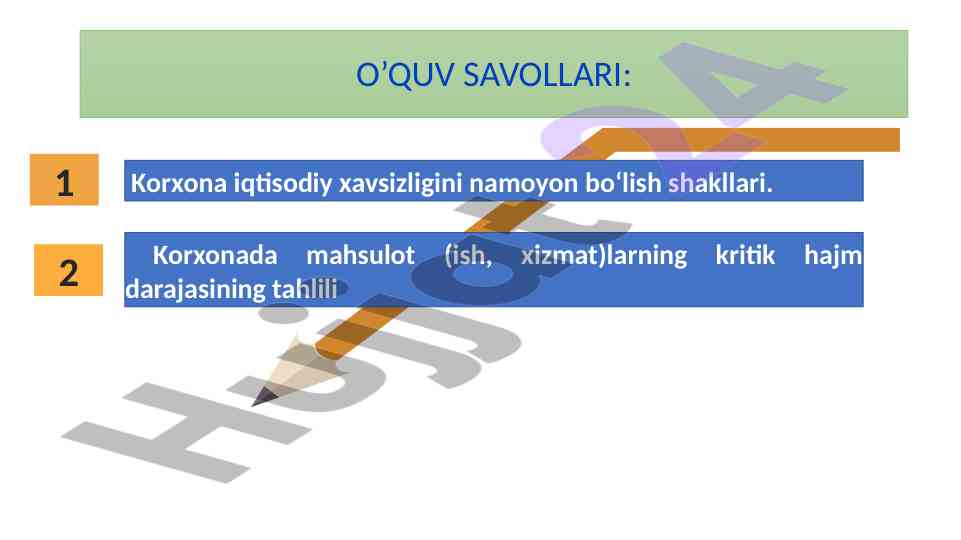 O’QUV SAVOLLARI:

1

Korxona iqtisodiy xavsizligini namoyon bo‘lish shakllari.

2

Korxonada mahsulot (ish, xizmat)larning kritik hajm darajasining tahlili

Hujjat24